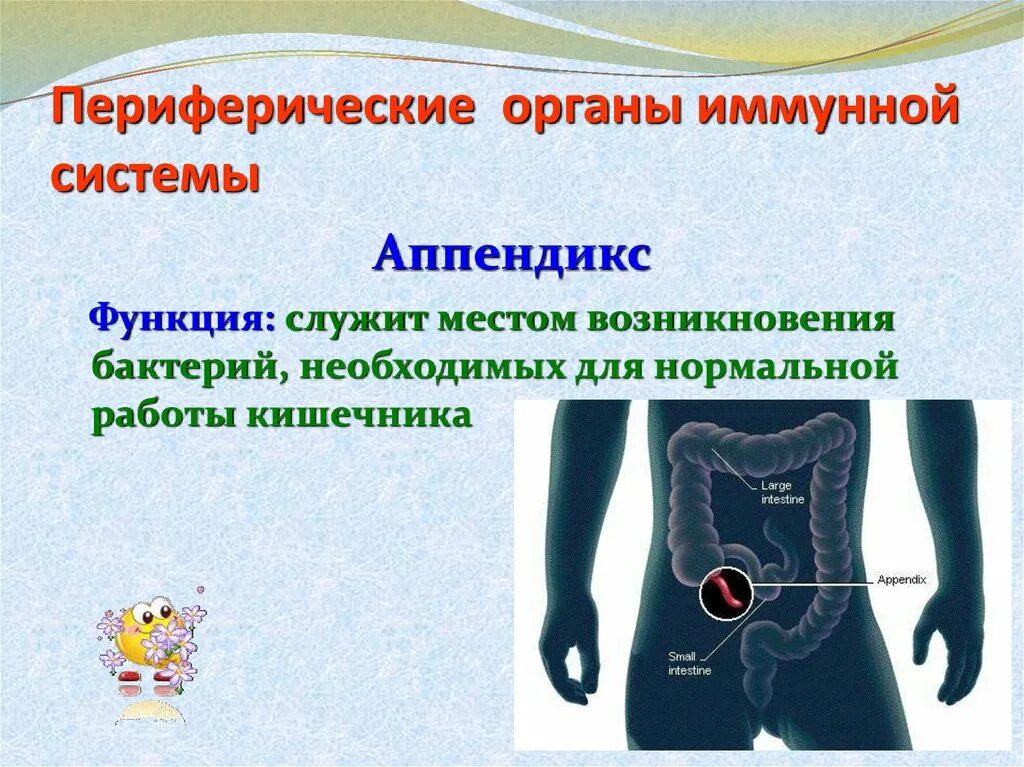 Периферические органы иммунной системы

Аппендикс

Функция: служит местом возникновения бактерий, необходимых для нормальной работы кишечника

Large intestine

Appendix

Small intestine